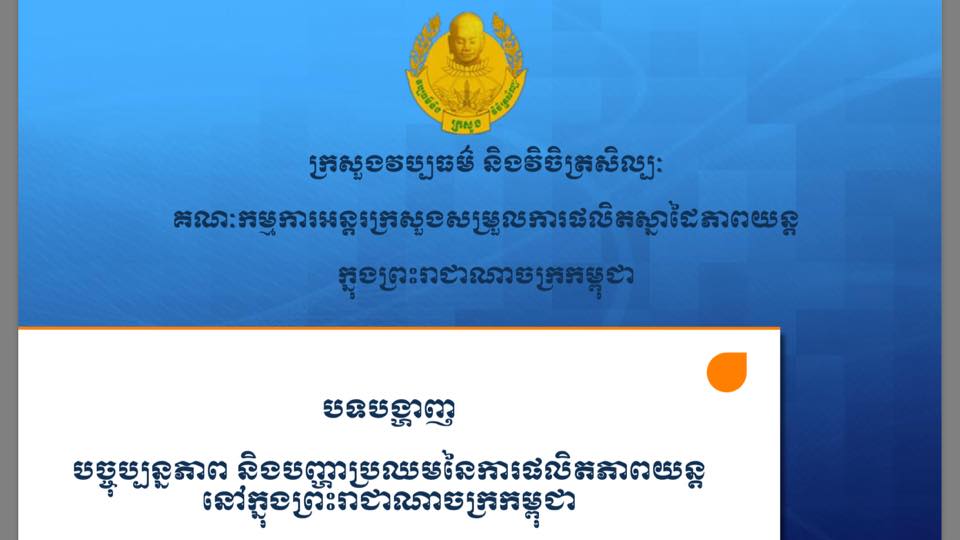 ក្រសួងវប្បធម៌ និងវិចិត្រសិល្បៈ

គណៈកម្មការអន្តរក្រសួងសម្រួលការផលិតស្នាដៃភាពយន្ត

ក្នុងព្រះរាជាណាចក្រកម្ពុជា

បទបង្ហាញ

បច្ចុប្បន្នភាព និងបញ្ហាប្រឈមនៃការផលិតភាពយន្ត នៅក្នុងព្រះរាជាណាចក្រកម្ពុជា